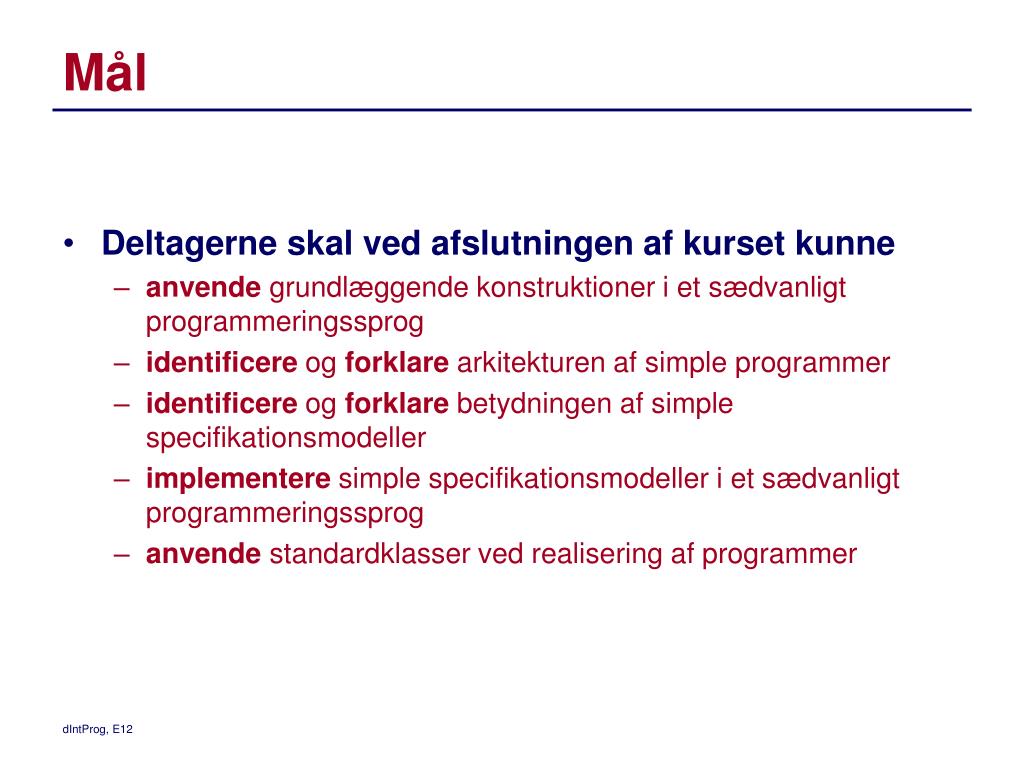 Mål

• Deltagerne skal ved afslutningen af kurset kunne
 – anvende grundlæggende konstruktioner i et sædvanligt programmeringssprog
 – identificere og forklare arkitekturen af simple programmer
 – identificere og forklare betydningen af simple specifikationsmodeller
 – implementere simple specifikationsmodeller i et sædvanligt programmeringssprog
 – anvende standardklasser ved realisering af programmer

dIntProg, E12